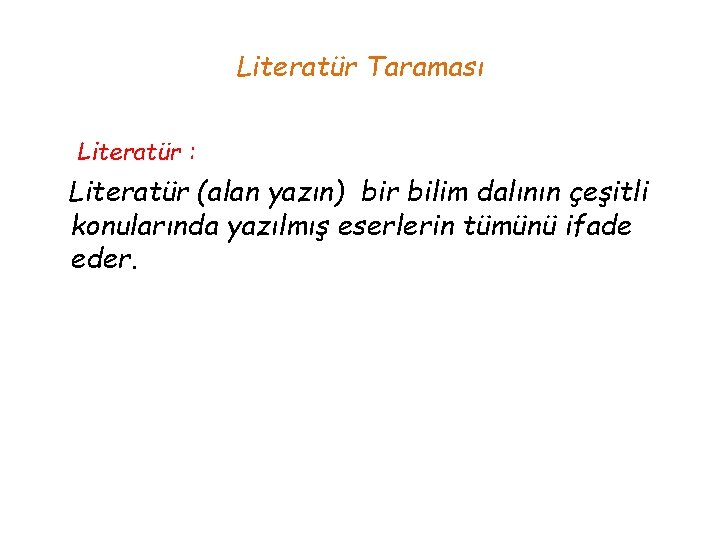 Literatür Taraması

Literatür :

Literatür (alan yazın) bir bilim dalının çeşitli konularında yazılmış eserlerin tümünü ifade eder.